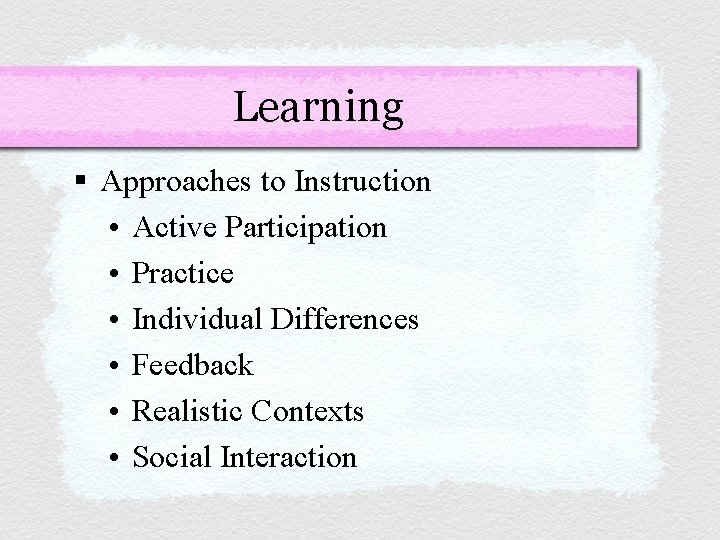 Learning

▪ Approaches to Instruction
• Active Participation
• Practice
• Individual Differences
• Feedback
• Realistic Contexts
• Social Interaction